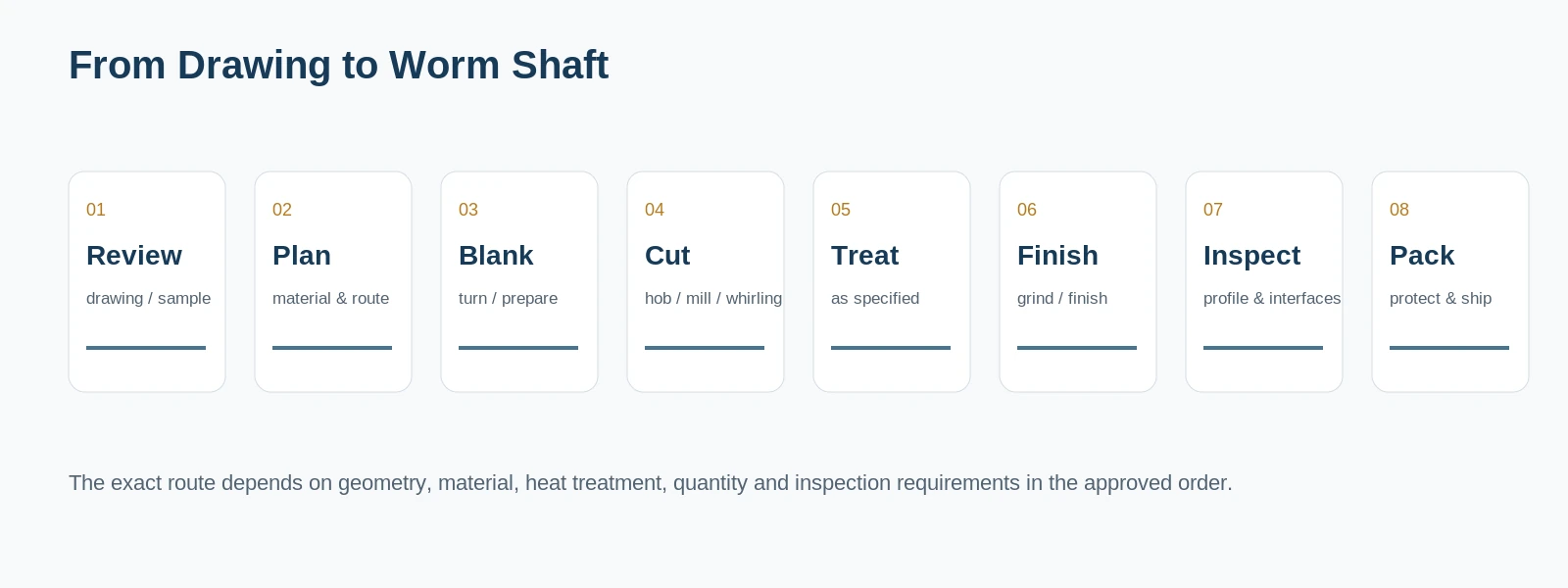 From Drawing to Worm Shaft

01
Review
drawing / sample

02
Plan
material & route

03
Blank
turn / prepare

04
Cut
hob / mill / whirling

05
Treat
as specified

06
Finish
grind / finish

07
Inspect
profile & interfaces

08
Pack
protect & ship

The exact route depends on geometry, material, heat treatment, quantity and inspection requirements in the approved order.